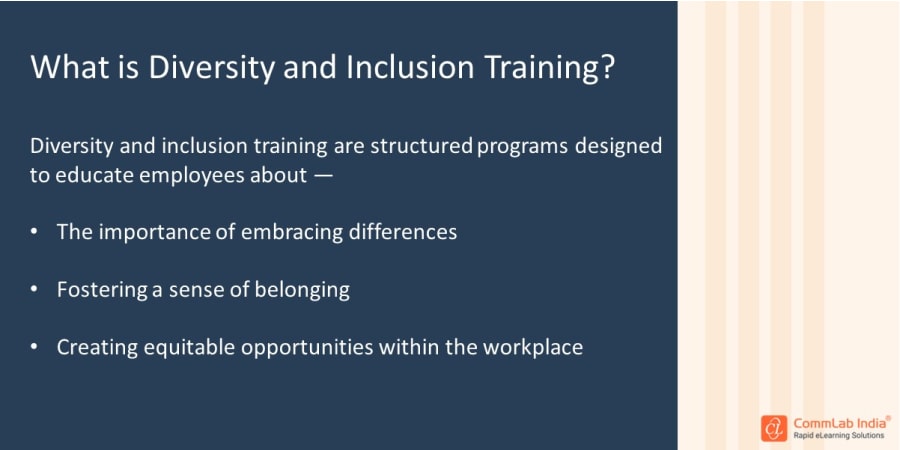 What is Diversity and Inclusion Training?

Diversity and inclusion training are structured programs designed to educate employees about —

• The importance of embracing differences

• Fostering a sense of belonging

• Creating equitable opportunities within the workplace

CommLab India®
Rapid eLearning Solutions